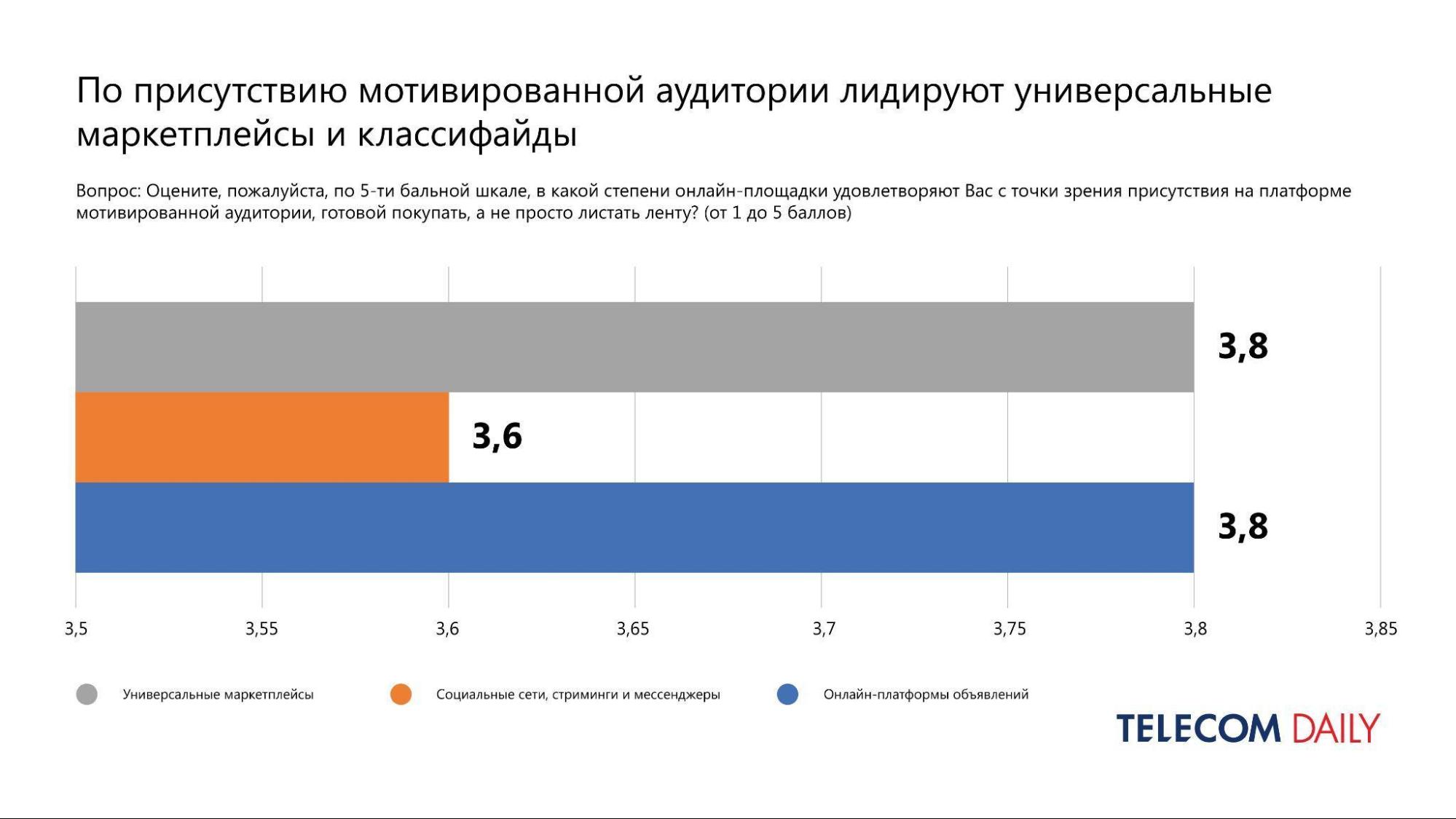 По присутствию мотивированной аудитории лидируют универсальные маркетплейсы и классифайды

Вопрос: Оцените, пожалуйста, по 5-ти бальной шкале, в какой степени онлайн-площадки удовлетворяют Вас с точки зрения присутствия на платформе мотивированной аудитории, готовой покупать, а не просто листать ленту? (от 1 до 5 баллов)

3,8

3,6

3,8

3,5
3,55
3,6
3,65
3,7
3,75
3,8
3,85

Универсальные маркетплейсы
Социальные сети, стриминги и мессенджеры
Онлайн-платформы объявлений

TELECOM DAILY